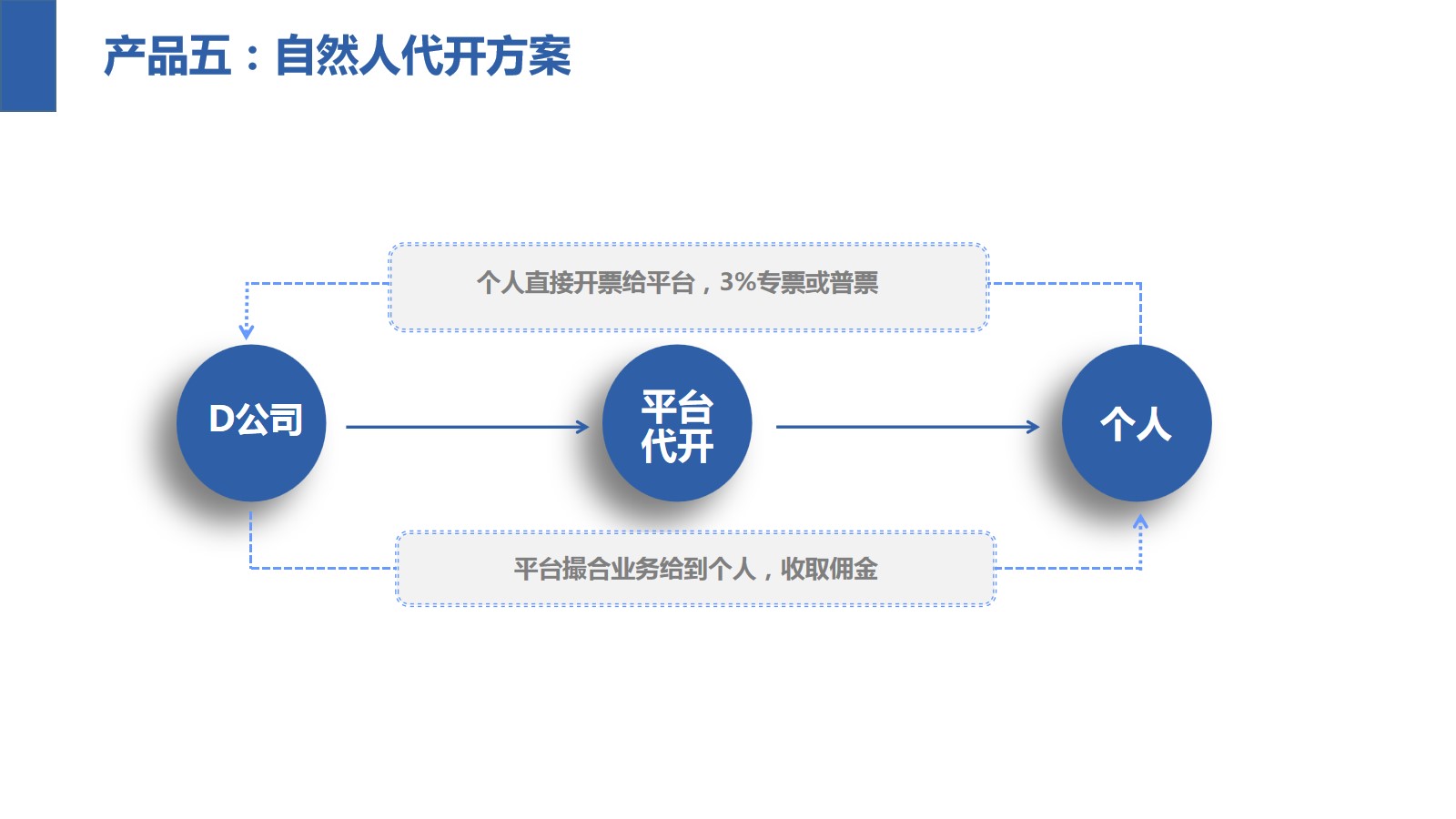 产品五：自然人代开方案

个人直接开票给平台，3%专票或普票

D公司

平台代开

个人

平台撮合业务给到个人，收取佣金